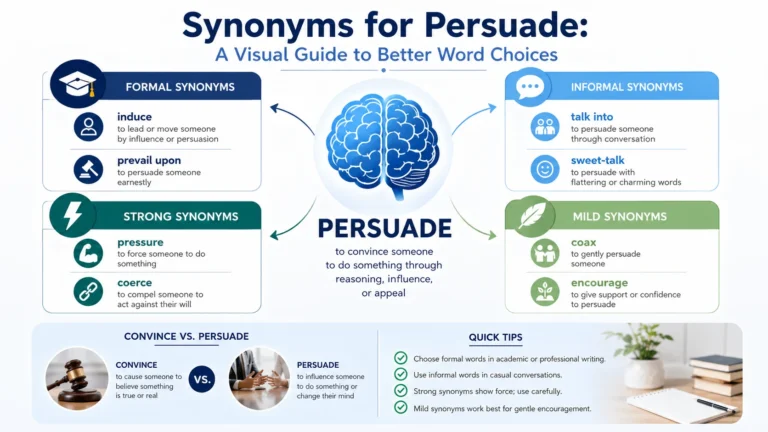 Synonyms for Persuade:
A Visual Guide to Better Word Choices

FORMAL SYNONYMS

induce
to lead or move someone by influence or persuasion

prevail upon
to persuade someone earnestly

STRONG SYNONYMS

pressure
to force someone to do something

coerce
to compel someone to act against their will

PERSUADE
to convince someone to do something through reasoning, influence, or appeal

INFORMAL SYNONYMS

talk into
to persuade someone through conversation

sweet-talk
to persuade with flattering or charming words

MILD SYNONYMS

coax
to gently persuade someone

encourage
to give support or confidence to persuade

CONVINCE VS. PERSUADE

CONVINCE
to cause someone to believe something is true or real

VS.

PERSUADE
to influence someone to do something or change their mind

QUICK TIPS

Choose formal words in academic or professional writing.

Use informal words in casual conversations.

Strong synonyms show force; use carefully.

Mild synonyms work best for gentle encouragement.